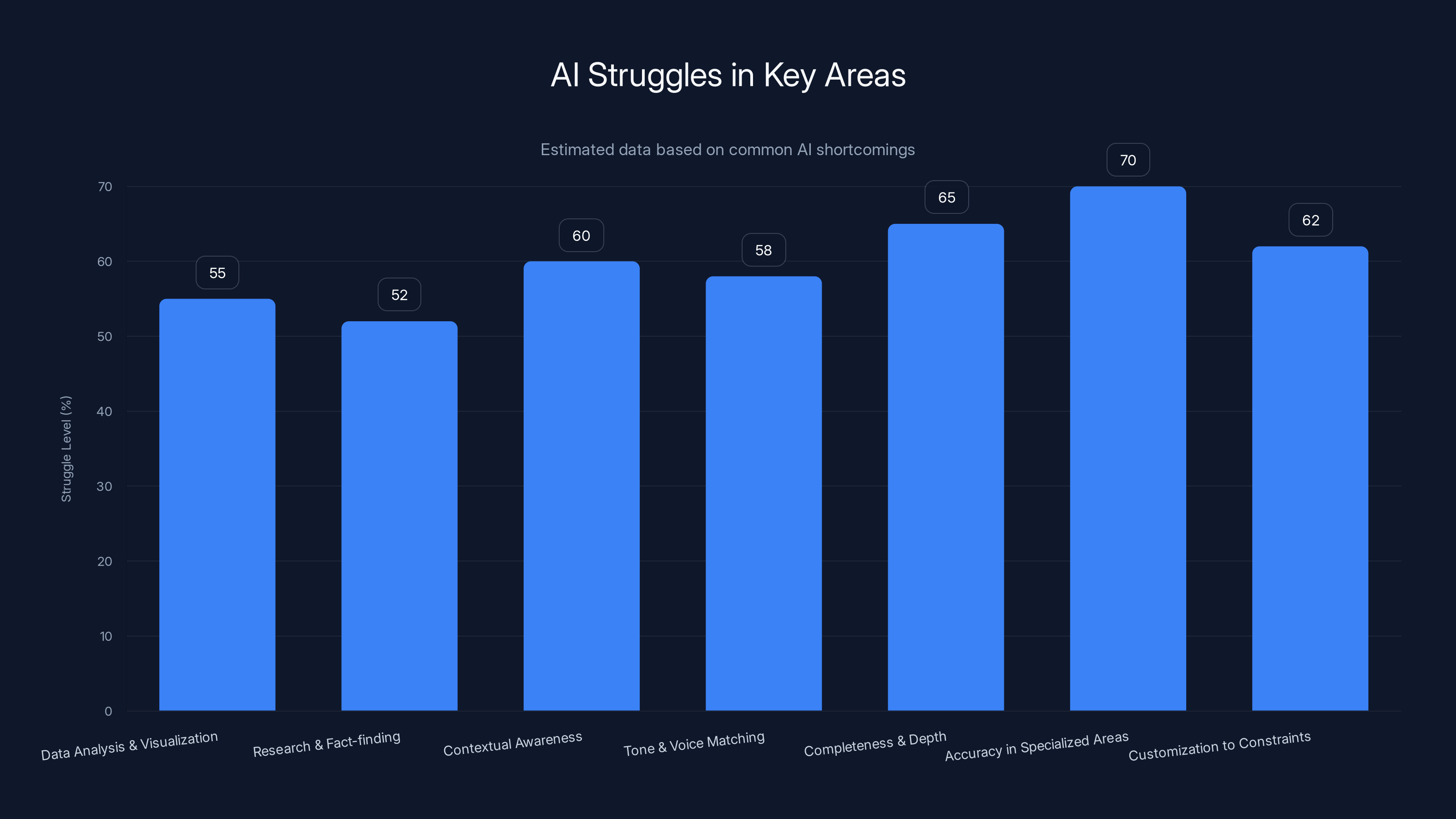 AI Struggles in Key Areas

Estimated data based on common AI shortcomings

Struggle Level (%)

70
60
50
40
30
20
10
0

55
52
60
58
65
70
62

Data Analysis & Visualization
Research & Fact-finding
Contextual Awareness
Tone & Voice Matching
Completeness & Depth
Accuracy in Specialized Areas
Customization to Constraints